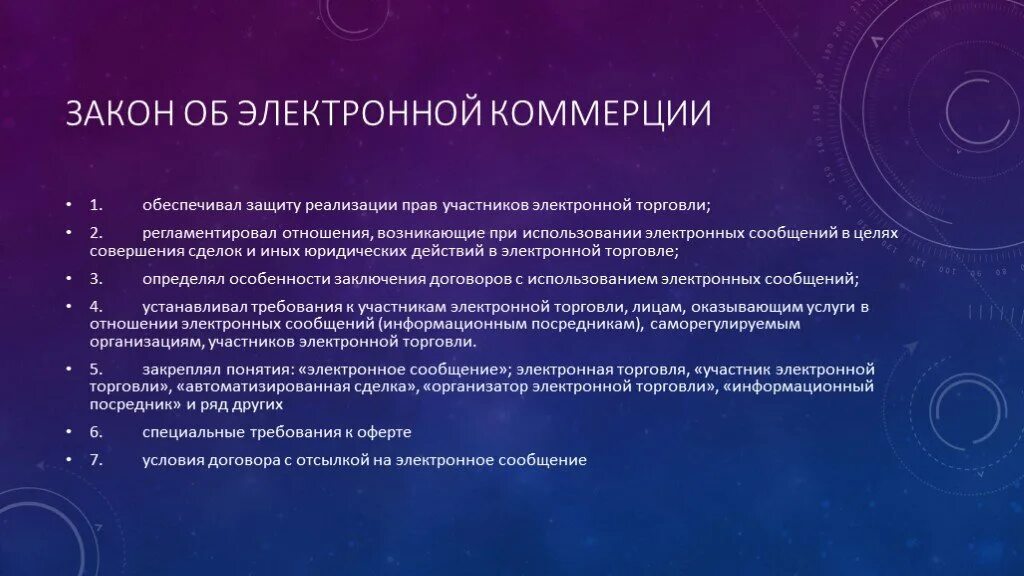 ЗАКОН ОБ ЭЛЕКТРОННОЙ КОММЕРЦИИ

• 1. обеспечивал защиту реализации прав участников электронной торговли;

• 2. регламентировал отношения, возникающие при использовании электронных сообщений в целях совершения сделок и иных юридических действий в электронной торговле;

• 3. определял особенности заключения договоров с использованием электронных сообщений;

• 4. устанавливал требования к участникам электронной торговли, лицам, оказывающим услуги в отношении электронных сообщений (информационным посредникам), саморегулируемым организациям, участников электронной торговли.

• 5. закреплял понятия: «электронное сообщение»; электронная торговля, «участник электронной торговли», «автоматизированная сделка», «организатор электронной торговли», «информационный посредник» и ряд других

• 6. специальные требования к оферте

• 7. условия договора с отсылкой на электронное сообщение